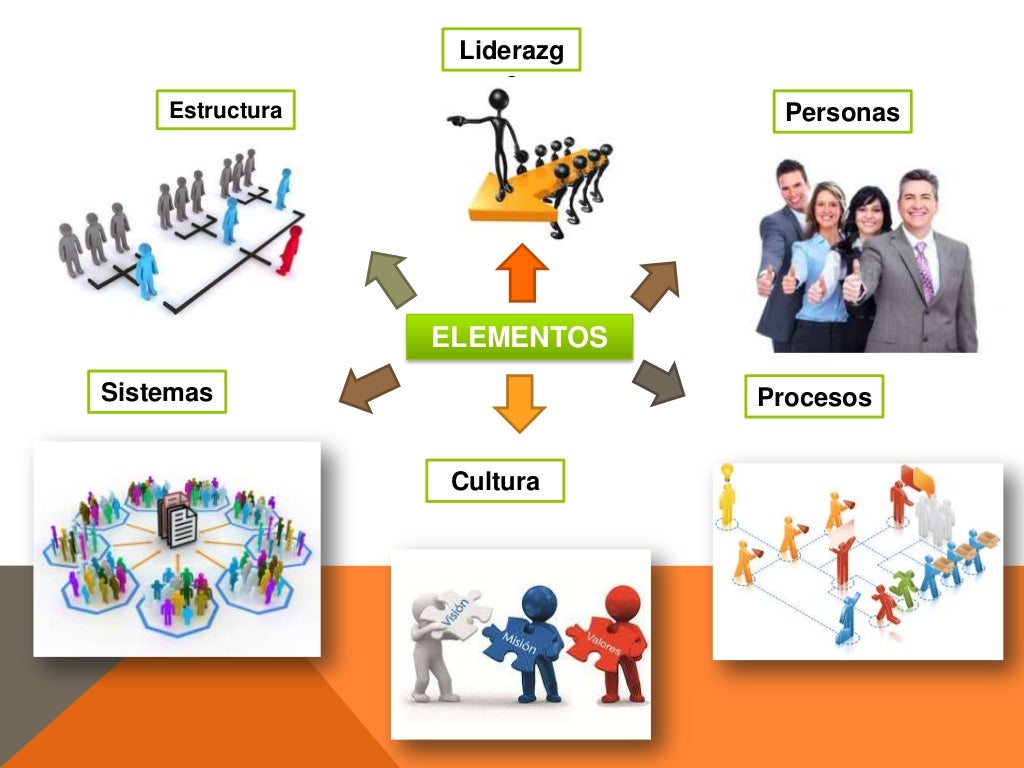 Liderazg

Estructura

Personas

ELEMENTOS

Sistemas

Procesos

Cultura

Visión

Misión

Valores